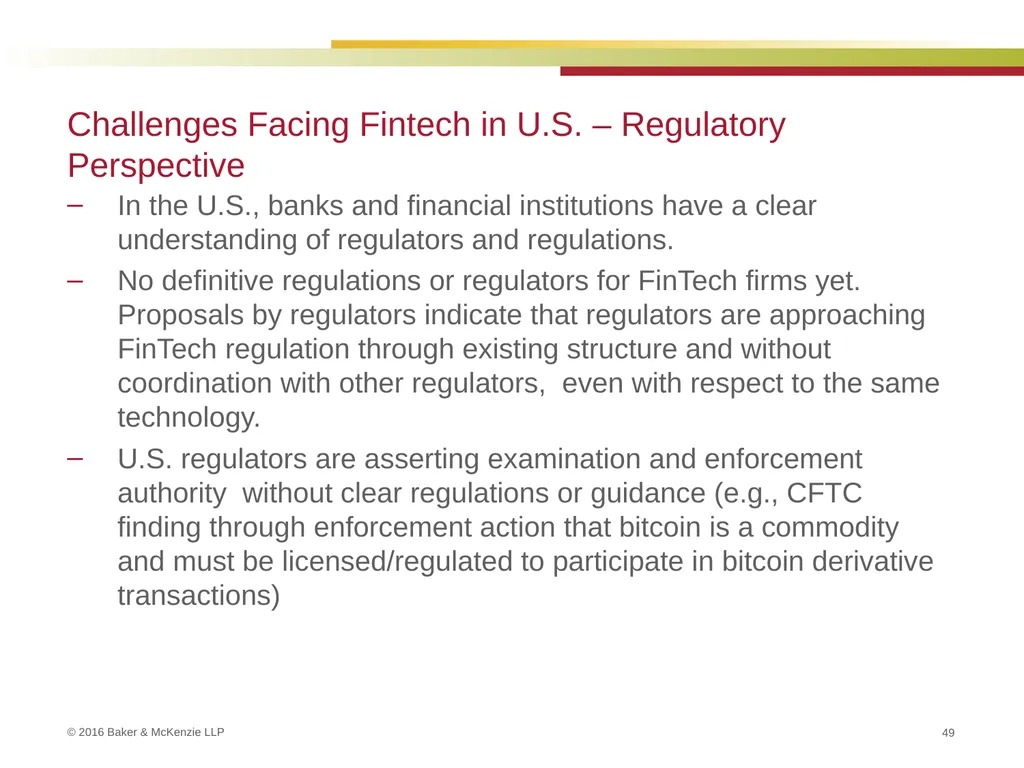 Challenges Facing Fintech in U.S. – Regulatory Perspective

– In the U.S., banks and financial institutions have a clear understanding of regulators and regulations.

– No definitive regulations or regulators for FinTech firms yet. Proposals by regulators indicate that regulators are approaching FinTech regulation through existing structure and without coordination with other regulators,  even with respect to the same technology.

– U.S. regulators are asserting examination and enforcement authority  without clear regulations or guidance (e.g., CFTC finding through enforcement action that bitcoin is a commodity and must be licensed/regulated to participate in bitcoin derivative transactions)

© 2016 Baker & McKenzie LLP

49